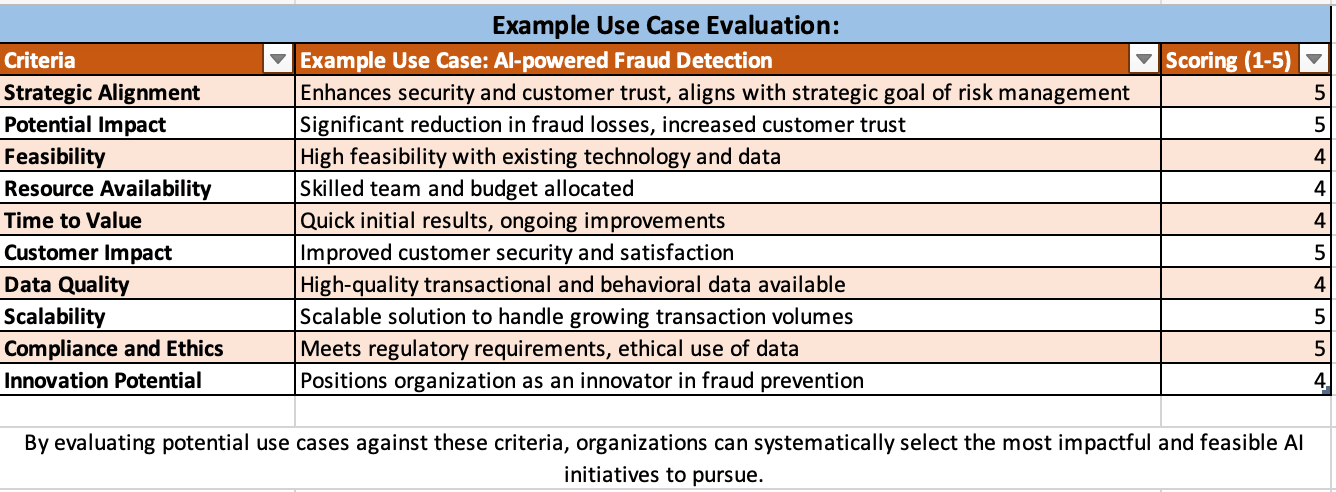 Example Use Case Evaluation:

| Criteria | Example Use Case: AI-powered Fraud Detection | Scoring (1-5) |
|---|---|---|
| Strategic Alignment | Enhances security and customer trust, aligns with strategic goal of risk management | 5 |
| Potential Impact | Significant reduction in fraud losses, increased customer trust | 5 |
| Feasibility | High feasibility with existing technology and data | 4 |
| Resource Availability | Skilled team and budget allocated | 4 |
| Time to Value | Quick initial results, ongoing improvements | 4 |
| Customer Impact | Improved customer security and satisfaction | 5 |
| Data Quality | High-quality transactional and behavioral data available | 4 |
| Scalability | Scalable solution to handle growing transaction volumes | 5 |
| Compliance and Ethics | Meets regulatory requirements, ethical use of data | 5 |
| Innovation Potential | Positions organization as an innovator in fraud prevention | 4 |

By evaluating potential use cases against these criteria, organizations can systematically select the most impactful and feasible AI initiatives to pursue.